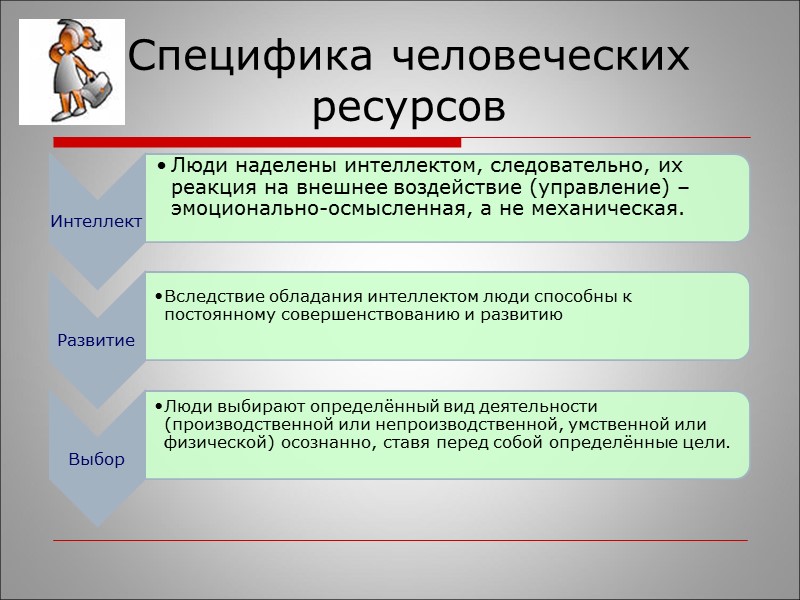 Специфика человеческих ресурсов

Интеллект

• Люди наделены интеллектом, следовательно, их реакция на внешнее воздействие (управление) – эмоционально-осмысленная, а не механическая.

Развитие

• Вследствие обладания интеллектом люди способны к постоянному совершенствованию и развитию

Выбор

• Люди выбирают определённый вид деятельности (производственной или непроизводственной, умственной или физической) осознанно, ставя перед собой определённые цели.